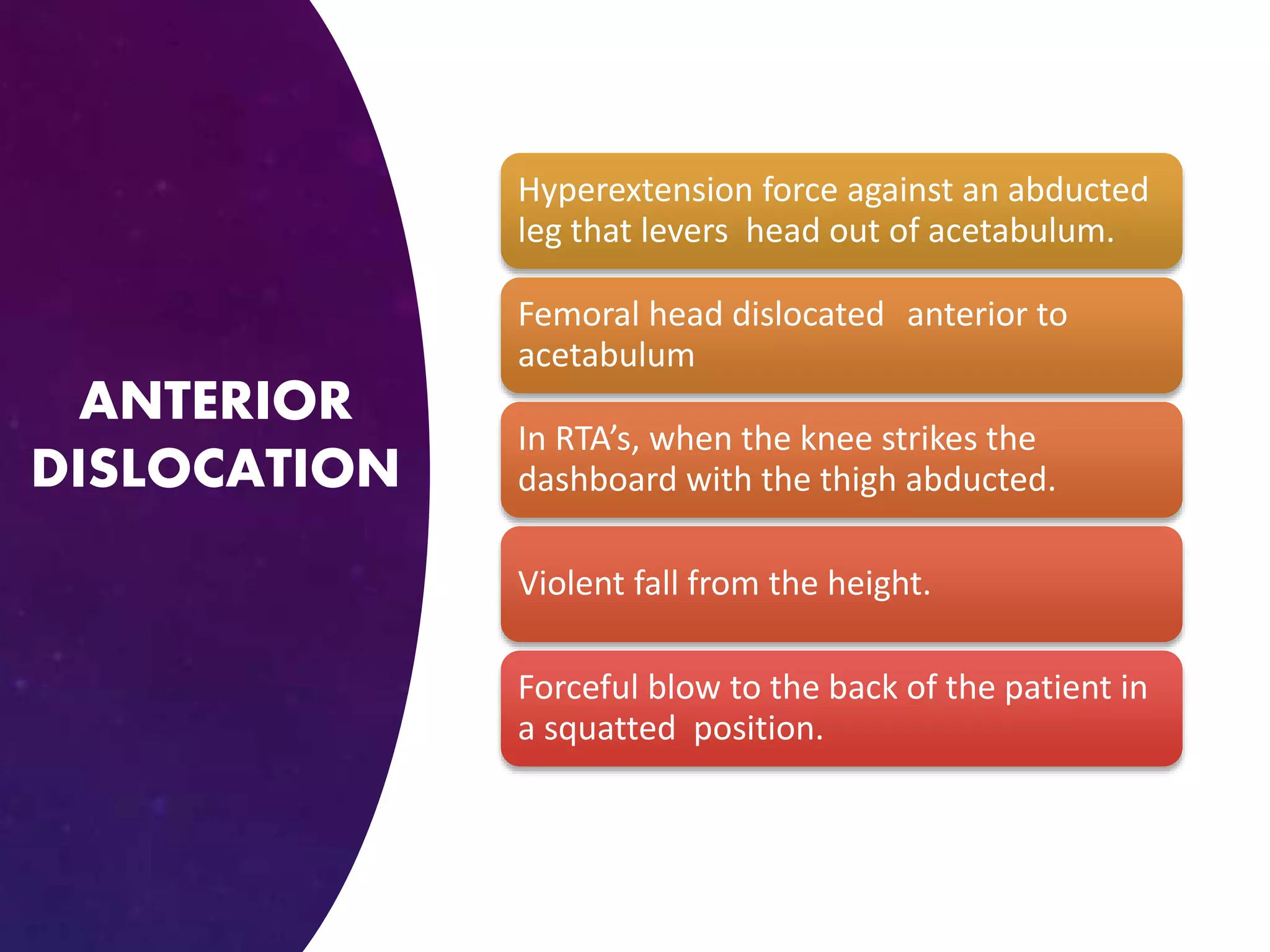 ANTERIOR DISLOCATION

Hyperextension force against an abducted leg that levers head out of acetabulum.

Femoral head dislocated anterior to acetabulum

In RTA's, when the knee strikes the dashboard with the thigh abducted.

Violent fall from the height.

Forceful blow to the back of the patient in a squatted position.